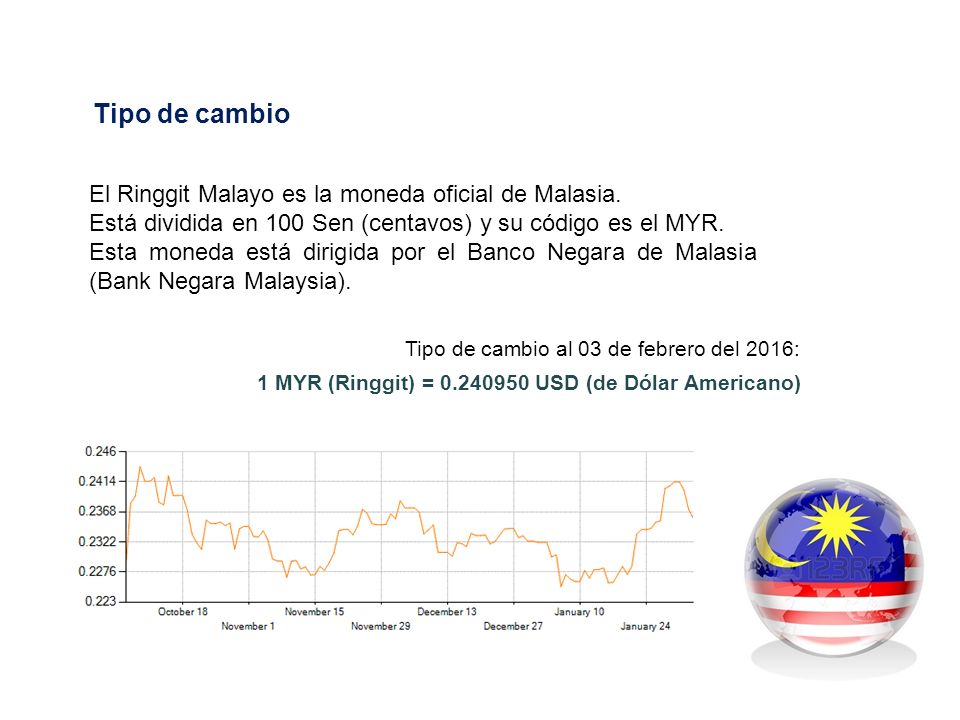 Tipo de cambio

El Ringgit Malayo es la moneda oficial de Malasia.
Está dividida en 100 Sen (centavos) y su código es el MYR.
Esta moneda está dirigida por el Banco Negara de Malasia (Bank Negara Malaysia).

Tipo de cambio al 03 de febrero del 2016:
1 MYR (Ringgit) = 0.240950 USD (de Dólar Americano)

0.246
0.2414
0.2368
0.2322
0.2276
0.223
October 18
November 1
November 15
November 29
December 13
December 27
January 10
January 24

123RF